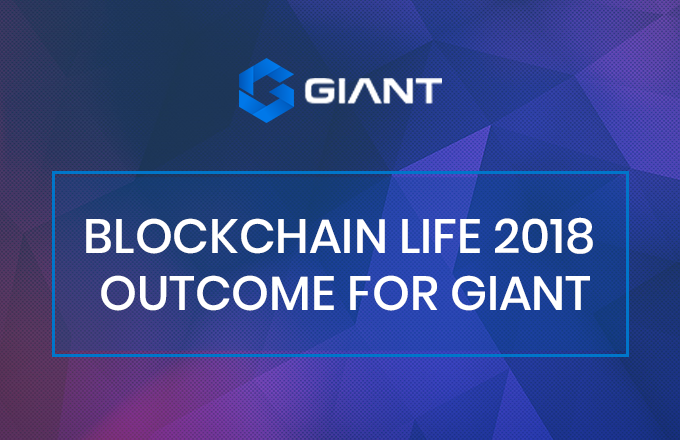 GIANT

BLOCKCHAIN LIFE 2018 OUTCOME FOR GIANT